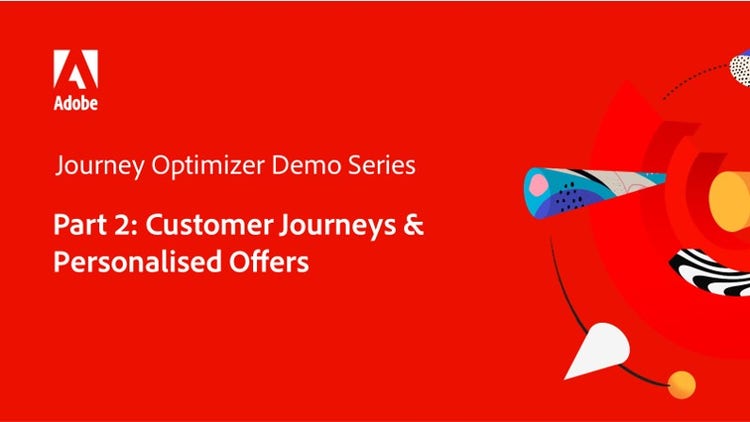 Adobe

Journey Optimizer Demo Series

Part 2: Customer Journeys & Personalised Offers